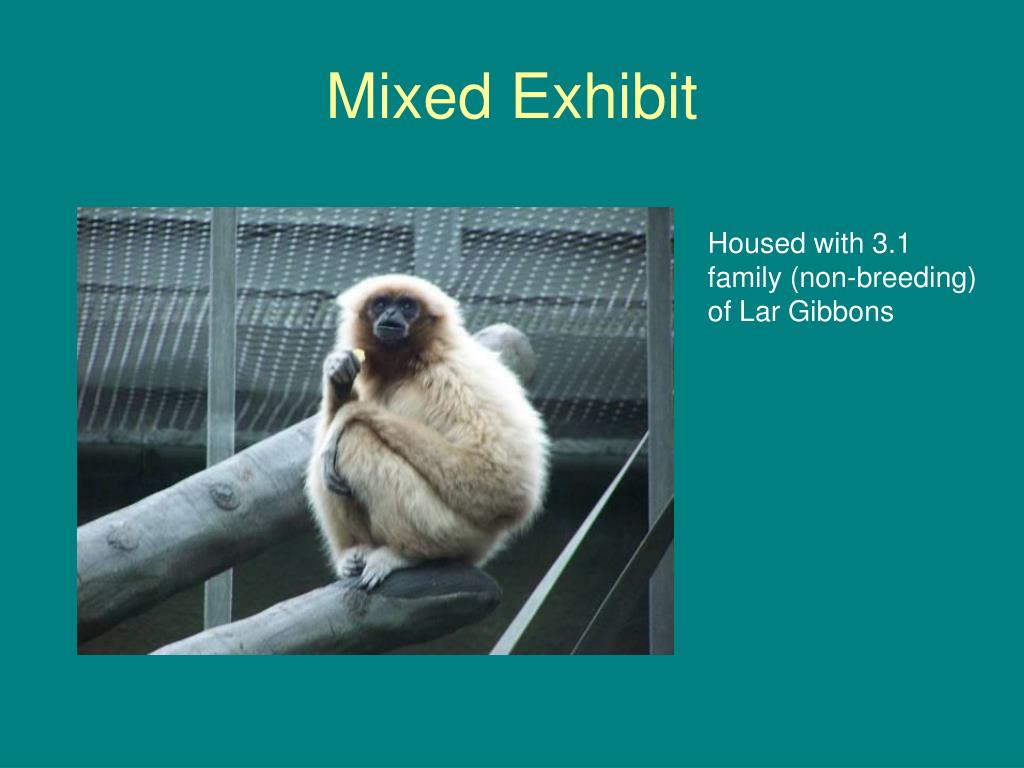 Mixed Exhibit

Housed with 3.1 family (non-breeding) of Lar Gibbons